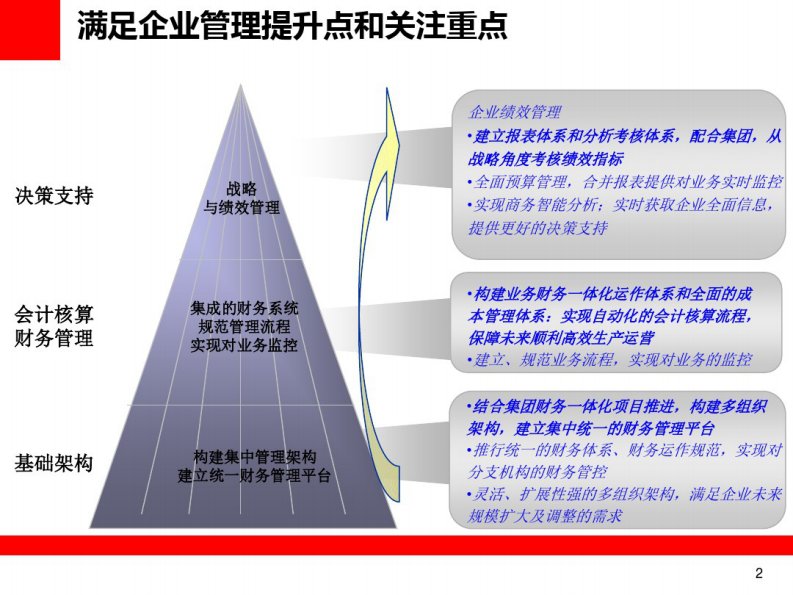 满足企业管理提升点和关注重点

决策支持

会计核算
财务管理

基础架构

战略
与绩效管理

集成的财务系统
规范管理流程
实现对业务监控

构建集中管理架构
建立统一财务管理平台

企业绩效管理
•建立报表体系和分析考核体系，配合集团，从战略角度考核绩效指标
•全面预算管理，合并报表提供对业务实时监控
•实现商务智能分析；实时获取企业全面信息，提供更好的决策支持

•构建业务财务一体化运作体系和全面的成本管理体系：实现自动化的会计核算流程，保障未来顺利高效生产运营
•建立、规范业务流程，实现对业务的监控

•结合集团财务一体化项目推进，构建多组织架构，建立集中统一的财务管理平台
•推行统一的财务体系、财务运作规范，实现对分支机构的财务管控
•灵活、扩展性强的多组织架构，满足企业未来规模扩大及调整的需求

2